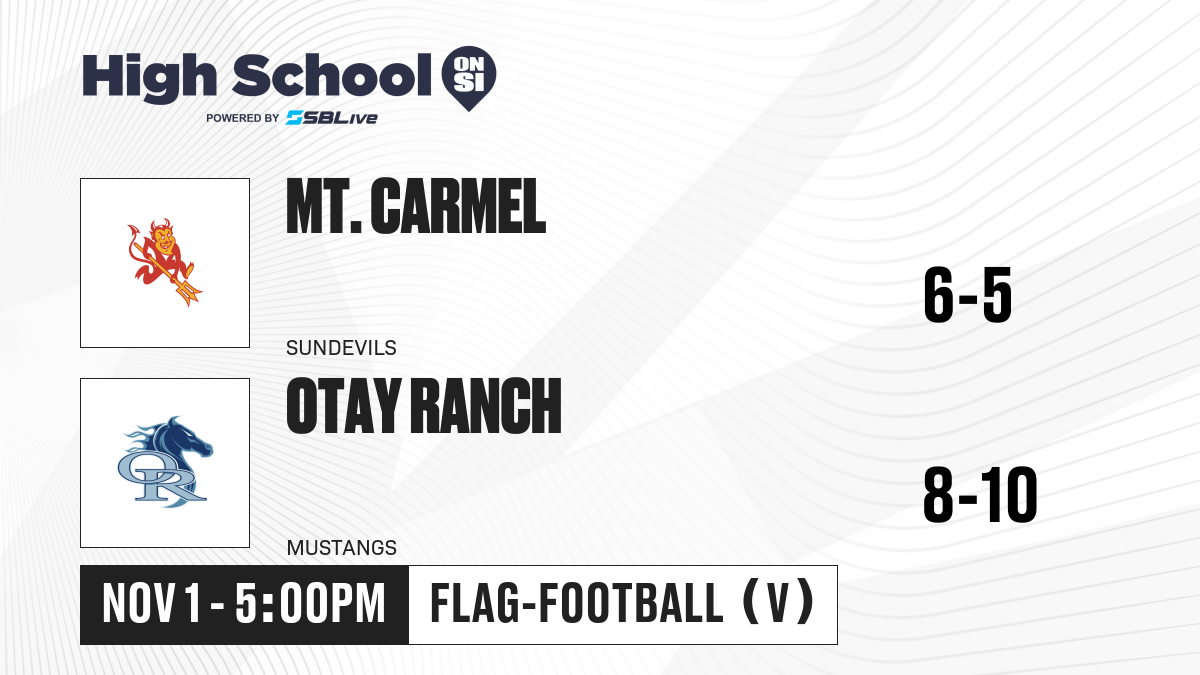 High School ON SI
POWERED BY SBLive

MT. CARMEL

SUNDEVILS

6-5

OTAY RANCH

MUSTANGS

8-10

NOV 1 - 5:00PM

FLAG-FOOTBALL (V)